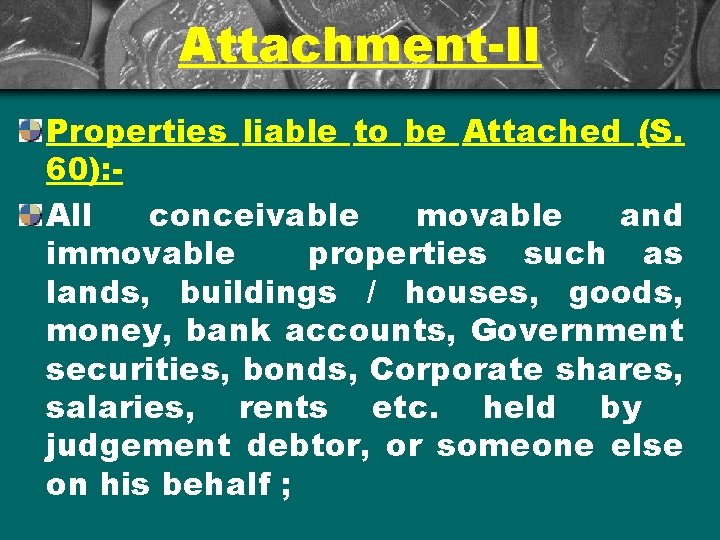 Attachment-II

Properties liable to be Attached (S. 60):-

All conceivable movable and immovable properties such as lands, buildings / houses, goods, money, bank accounts, Government securities, bonds, Corporate shares, salaries, rents etc. held by judgement debtor, or someone else on his behalf ;